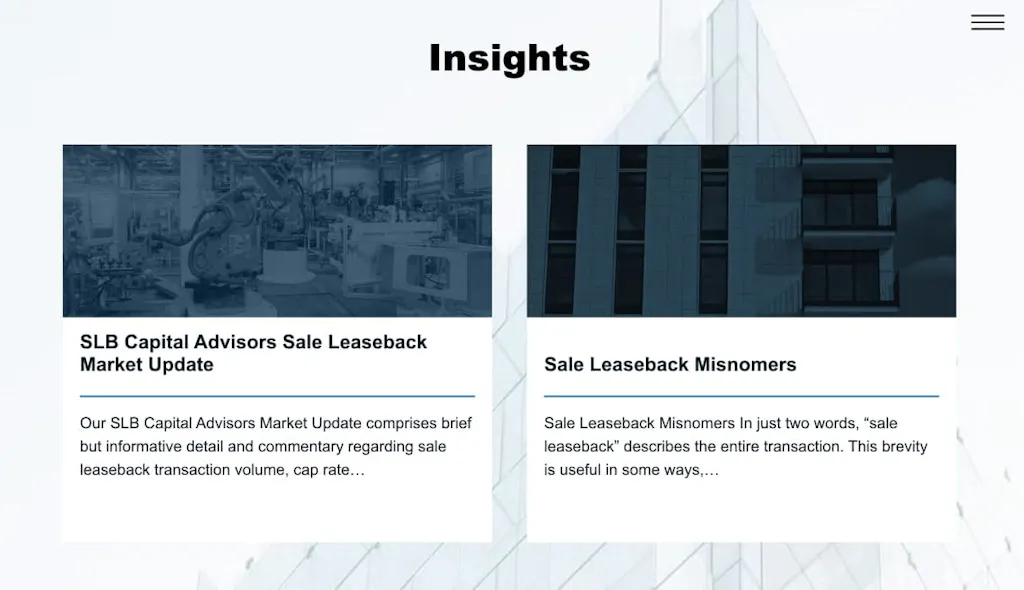 Insights

SLB Capital Advisors Sale Leaseback Market Update

Our SLB Capital Advisors Market Update comprises brief but informative detail and commentary regarding sale leaseback transaction volume, cap rate…

Sale Leaseback Misnomers

Sale Leaseback Misnomers In just two words, “sale leaseback” describes the entire transaction. This brevity is useful in some ways,…